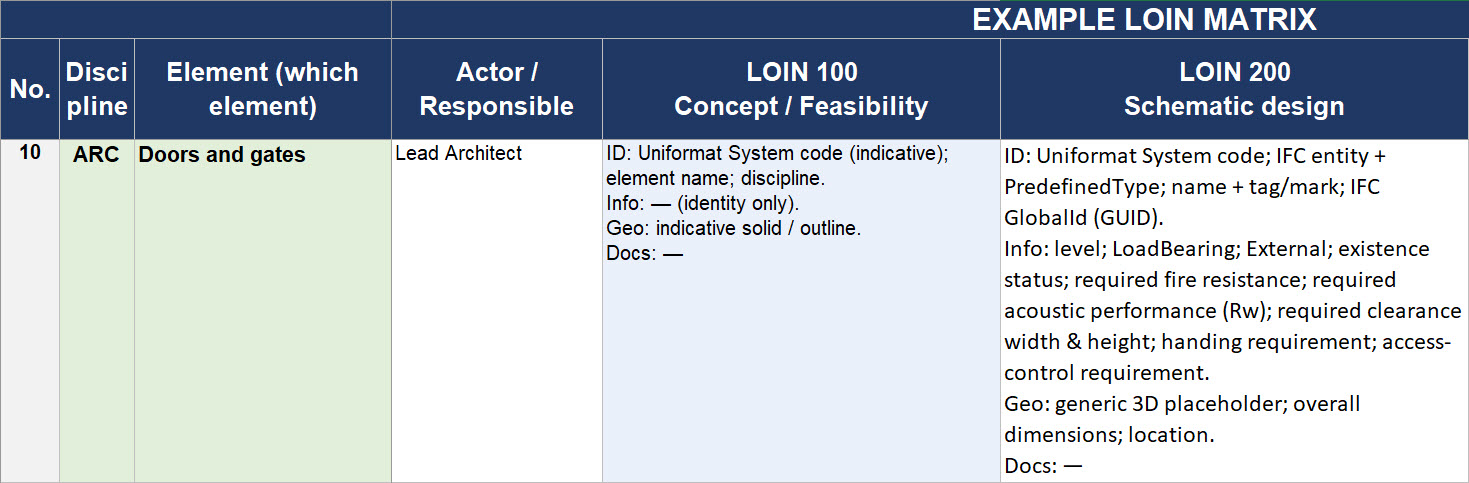 EXAMPLE LOIN MATRIX

| No. | Discipline | Element (which element) | Actor / Responsible | LOIN 100 Concept / Feasibility | LOIN 200 Schematic design |
|---|---|---|---|---|---|
| 10 | ARC | Doors and gates | Lead Architect | ID: Uniformat System code (indicative); element name; discipline. Info: — (identity only). Geo: indicative solid / outline. Docs: — | ID: Uniformat System code; IFC entity + PredefinedType; name + tag/mark; IFC GlobalId (GUID). Info: level; LoadBearing; External; existence status; required fire resistance; required acoustic performance (Rw); required clearance width & height; handing requirement; access-control requirement. Geo: generic 3D placeholder; overall dimensions; location. Docs: — |